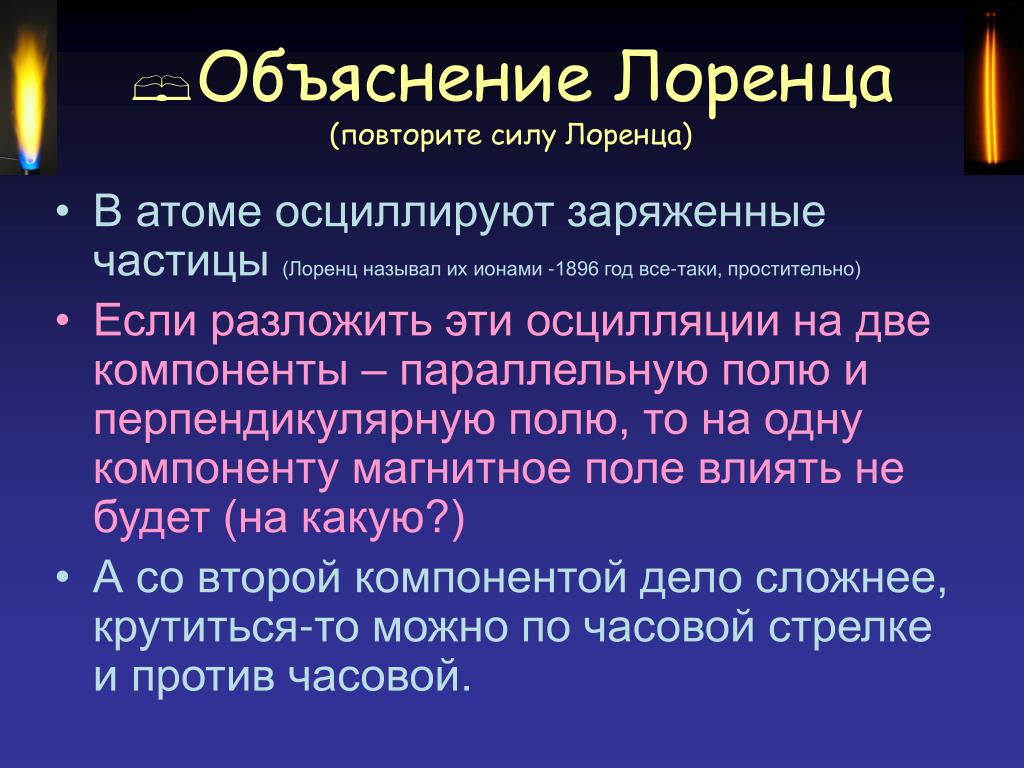 Объяснение Лоренца
(повторите силу Лоренца)

• В атоме осциллируют заряженные частицы (Лоренц называл их ионами -1896 год все-таки, простительно)

• Если разложить эти осцилляции на две компоненты – параллельную полю и перпендикулярную полю, то на одну компоненту магнитное поле влиять не будет (на какую?)

• А со второй компонентой дело сложнее, крутиться-то можно по часовой стрелке и против часовой.